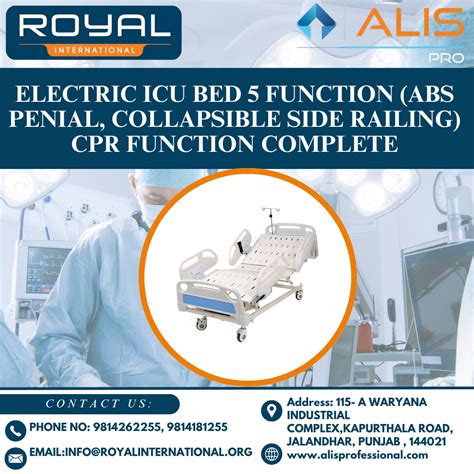 ROYAL
INTERNATIONAL

ALIS
PRO

ELECTRIC ICU BED 5 FUNCTION (ABS PENIAL, COLLAPSIBLE SIDE RAILING) CPR FUNCTION COMPLETE

CONTACT US:

PHONE NO: 9814262255, 9814181255

EMAIL:INFO@ROYALINTERNATIONAL.ORG

Address: 115- A WARYANA INDUSTRIAL COMPLEX,KAPURTHALA ROAD, JALANDHAR, PUNJAB , 144021

www.alisprofessional.com